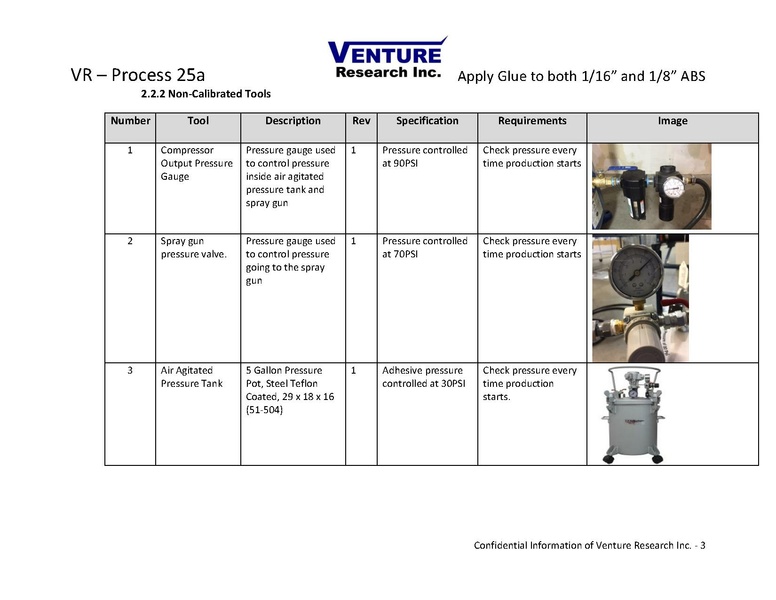 VENTURE
Research Inc.

VR – Process 25a

Apply Glue to both 1/16" and 1/8" ABS

2.2.2 Non-Calibrated Tools

| Number | Tool | Description | Rev | Specification | Requirements | Image |
|---|---|---|---|---|---|---|
| 1 | Compressor Output Pressure Gauge | Pressure gauge used to control pressure inside air agitated pressure tank and spray gun | 1 | Pressure controlled at 90PSI | Check pressure every time production starts | |
| 2 | Spray gun pressure valve. | Pressure gauge used to control pressure going to the spray gun | 1 | Pressure controlled at 70PSI | Check pressure every time production starts | |
| 3 | Air Agitated Pressure Tank | 5 Gallon Pressure Pot, Steel Teflon Coated, 29 x 18 x 16 (51-504) | 1 | Adhesive pressure controlled at 30PSI | Check pressure every time production starts. | |

Confidential Information of Venture Research Inc. - 3